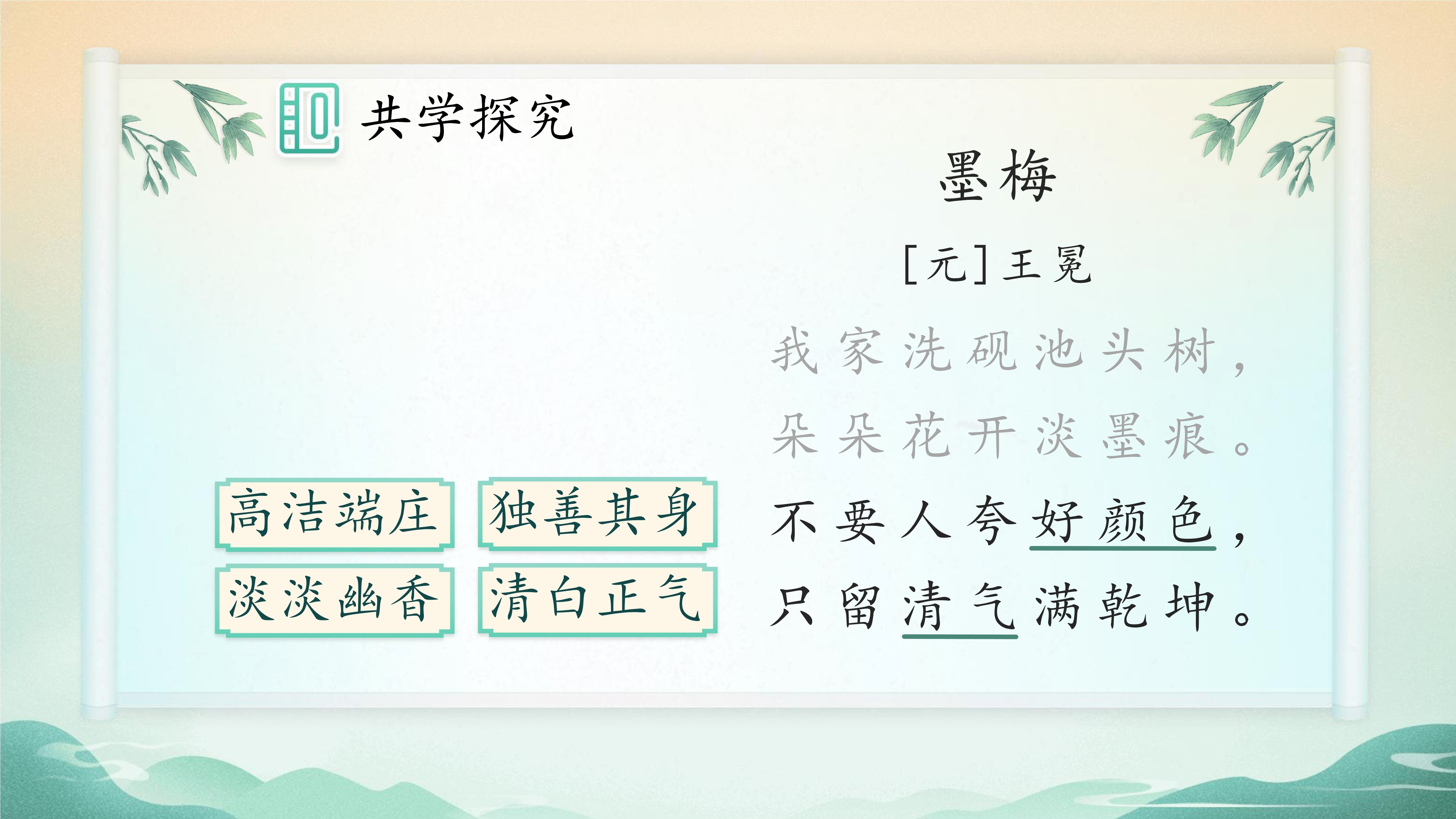 共学探究

墨梅

[元]王冕

我家洗砚池头树，
朵朵花开淡墨痕。
不要人夸好颜色，
只留清气满乾坤。

高洁端庄
独善其身
淡淡幽香
清白正气